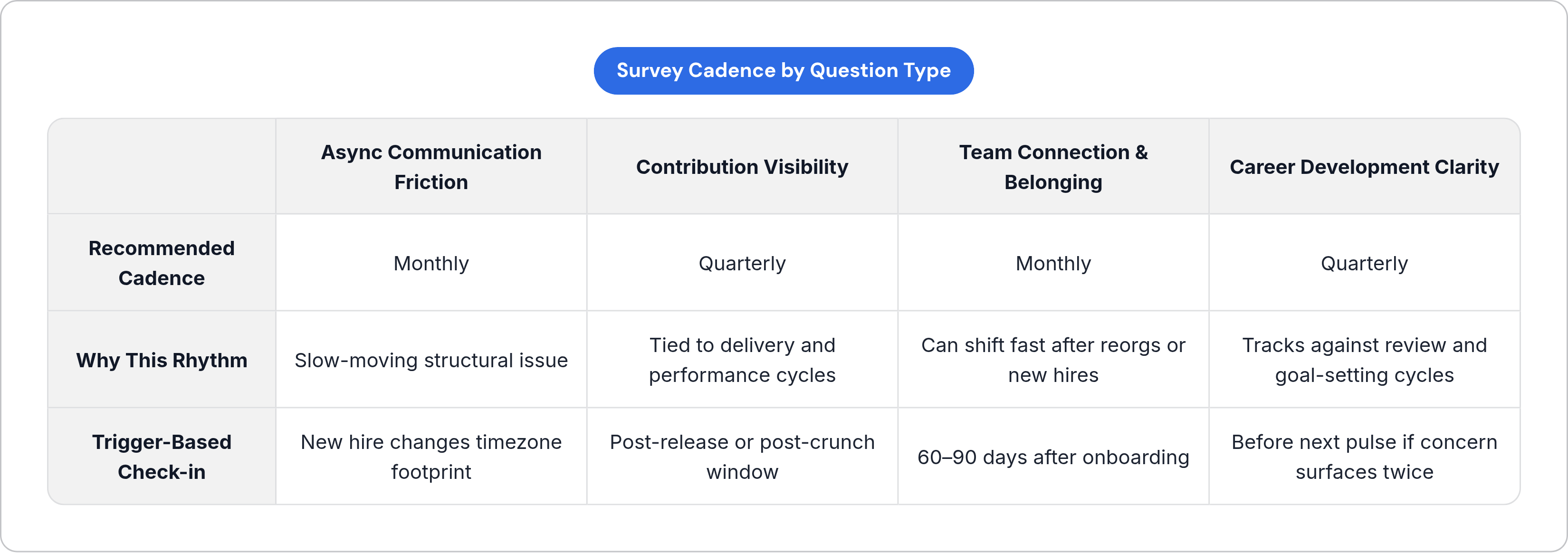 Survey Cadence by Question Type

| | Async Communication Friction | Contribution Visibility | Team Connection & Belonging | Career Development Clarity |
|---|---|---|---|---|
| Recommended Cadence | Monthly | Quarterly | Monthly | Quarterly |
| Why This Rhythm | Slow-moving structural issue | Tied to delivery and performance cycles | Can shift fast after reorgs or new hires | Tracks against review and goal-setting cycles |
| Trigger-Based Check-in | New hire changes timezone footprint | Post-release or post-crunch window | 60–90 days after onboarding | Before next pulse if concern surfaces twice |